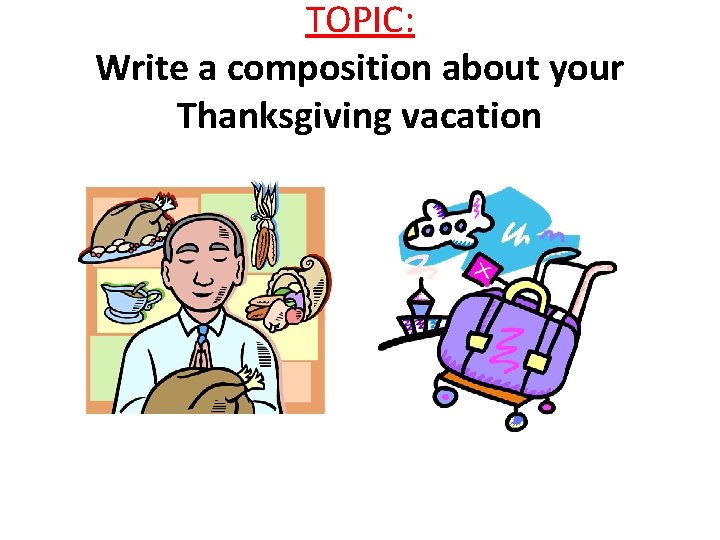 TOPIC:
Write a composition about your Thanksgiving vacation